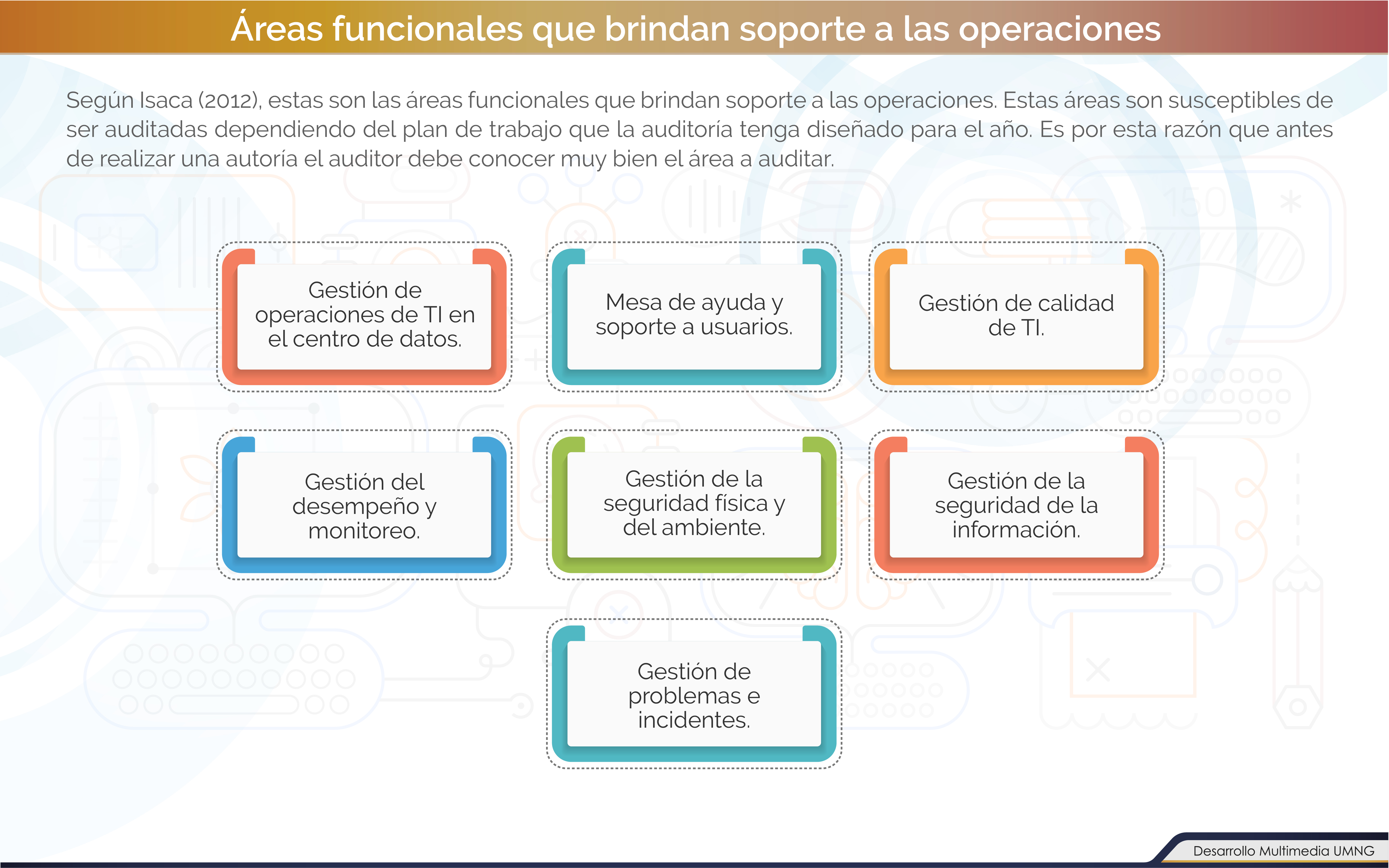 Áreas funcionales que brindan soporte a las operaciones

Según Isaca (2012), estas son las áreas funcionales que brindan soporte a las operaciones. Estas áreas son susceptibles de ser auditadas dependiendo del plan de trabajo que la auditoría tenga diseñado para el año. Es por esta razón que antes de realizar una autoría el auditor debe conocer muy bien el área a auditar.

Gestión de operaciones de TI en el centro de datos.

Mesa de ayuda y soporte a usuarios.

Gestión de calidad de TI.

Gestión del desempeño y monitoreo.

Gestión de la seguridad física y del ambiente.

Gestión de la seguridad de la información.

Gestión de problemas e incidentes.

Desarrollo Multimedia UMNG